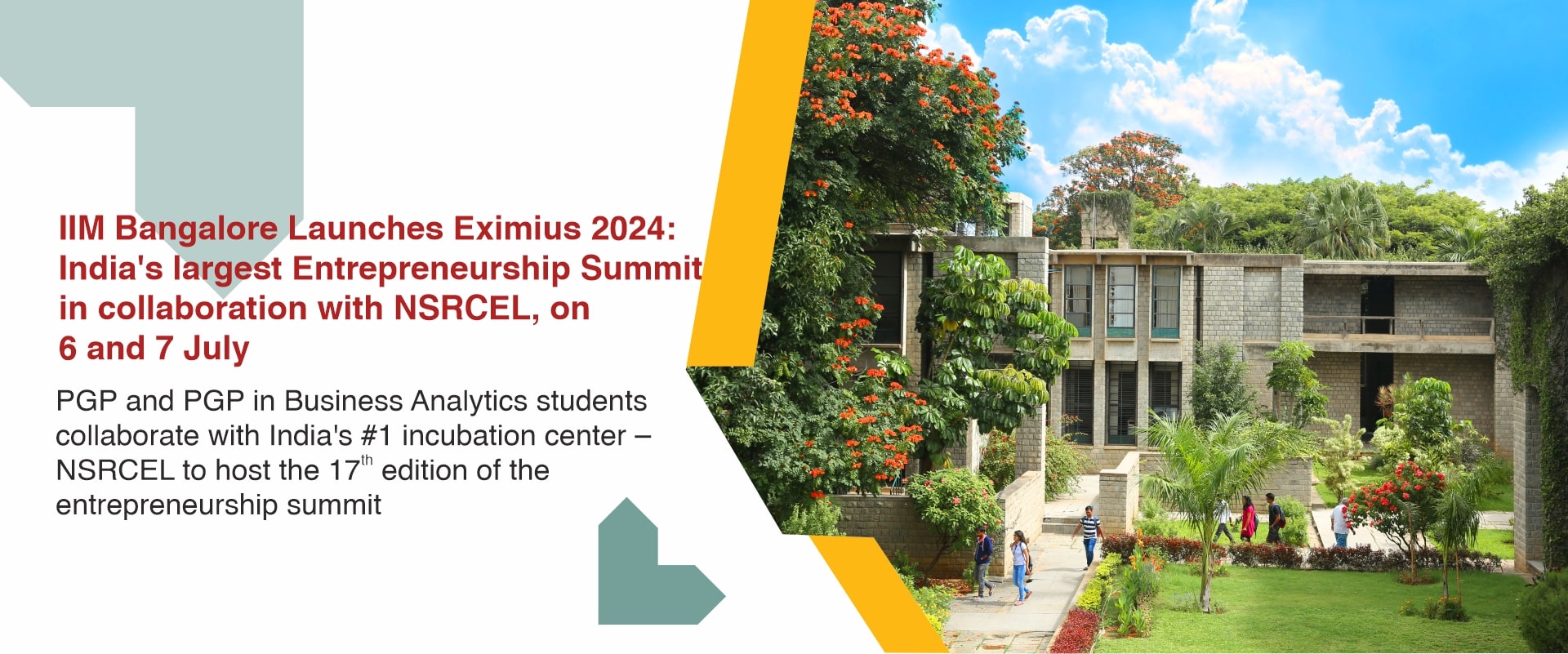 IIM Bangalore Launches Eximius 2024: India's largest Entrepreneurship Summit in collaboration with NSRCEL, on 6 and 7 July

PGP and PGP in Business Analytics students collaborate with India's #1 incubation center – NSRCEL to host the 17$^{th}$ edition of the entrepreneurship summit